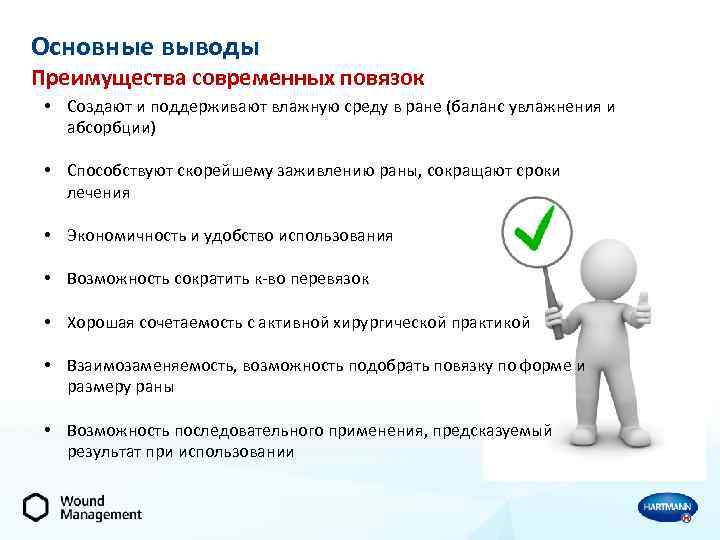 Основные выводы
Преимущества современных повязок

• Создают и поддерживают влажную среду в ране (баланс увлажнения и абсорбции)

• Способствуют скорейшему заживлению раны, сокращают сроки лечения

• Экономичность и удобство использования

• Возможность сократить к-во перевязок

• Хорошая сочетаемость с активной хирургической практикой

• Взаимозаменяемость, возможность подобрать повязку по форме и размеру раны

• Возможность последовательного применения, предсказуемый результат при использовании

Wound Management

HARTMANN